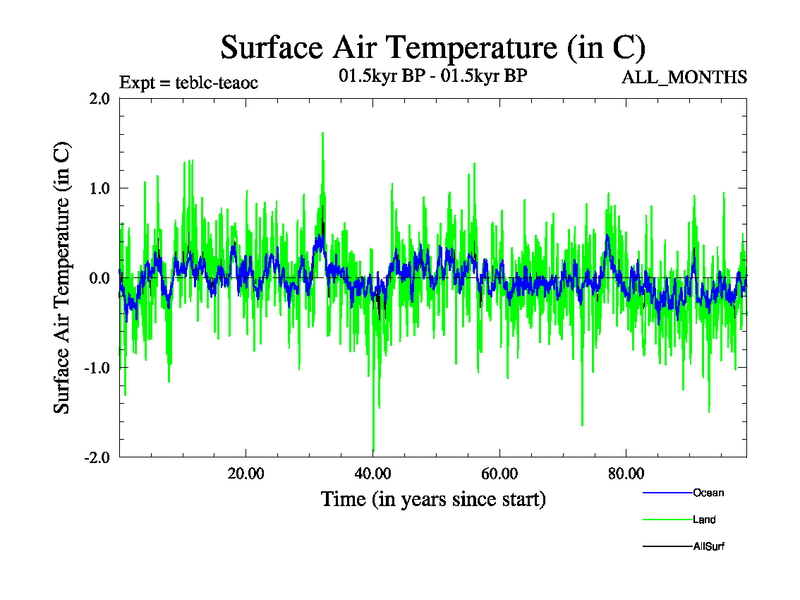 Surface Air Temperature (in C)

Expt = teblc-teaoc

01.5kyr BP - 01.5kyr BP

ALL_MONTHS

Surface Air Temperature (in C)

2.0
1.0
0.0
-1.0
-2.0

20.00
40.00
60.00
80.00

Time (in years since start)

Ocean
Land
AllSurf